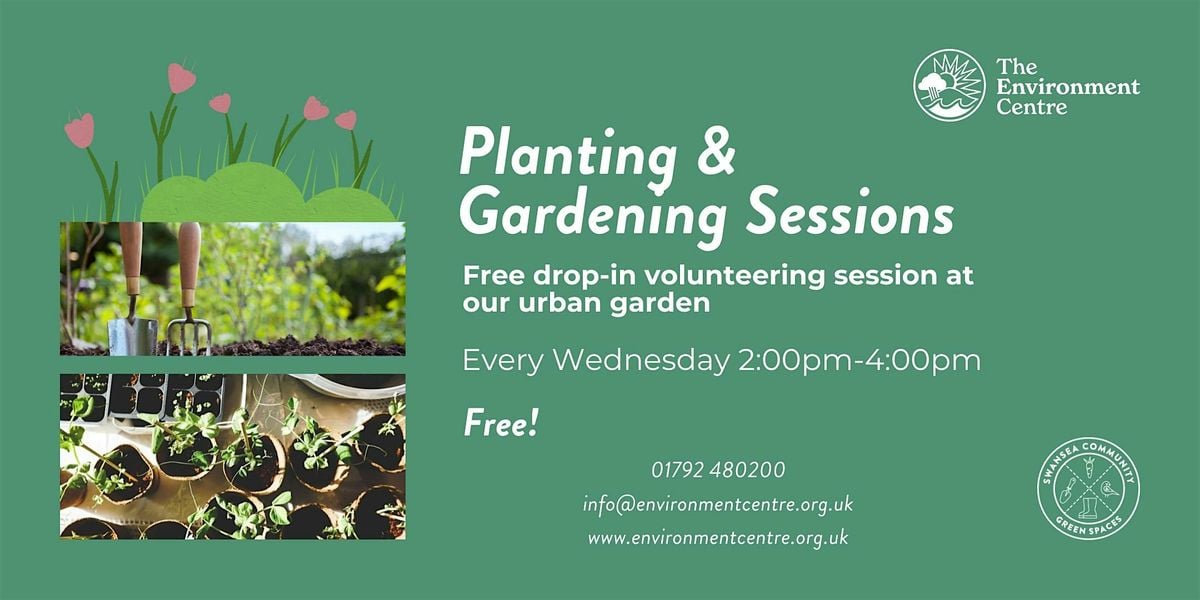 The Environment Centre

Planting & Gardening Sessions

Free drop-in volunteering session at our urban garden

Every Wednesday 2:00pm-4:00pm

Free!

01792 480200

info@environmentcentre.org.uk

www.environmentcentre.org.uk

SWANSEA COMMUNITY GREEN SPACES